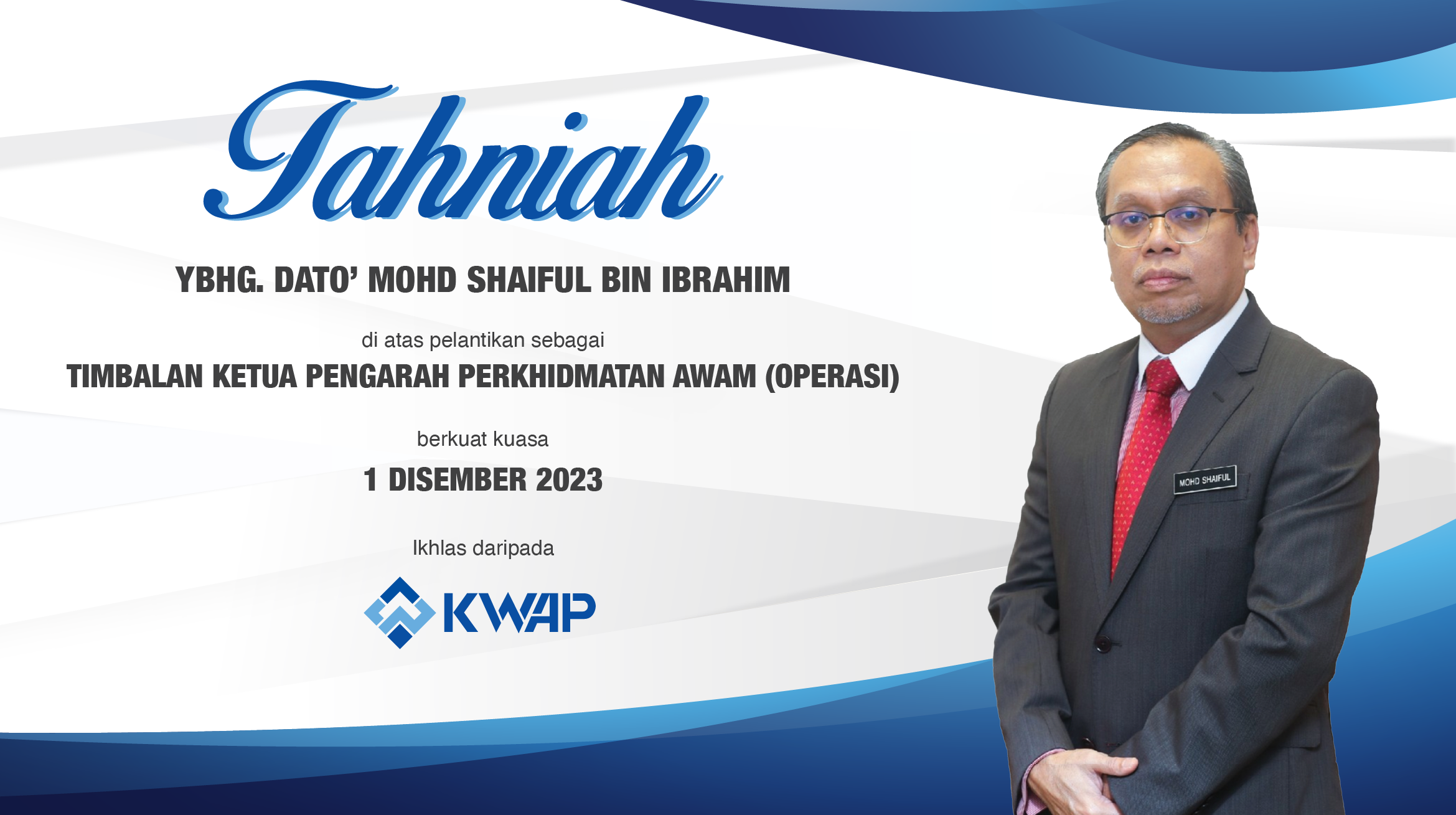 Tahniah

YBHG. DATO' MOHD SHAIFUL BIN IBRAHIM

di atas pelantikan sebagai

TIMBALAN KETUA PENGARAH PERKHIDMATAN AWAM (OPERASI)

berkuat kuasa

1 DISEMBER 2023

Ikhlas daripada

KWAP

MOHD SHAIFUL